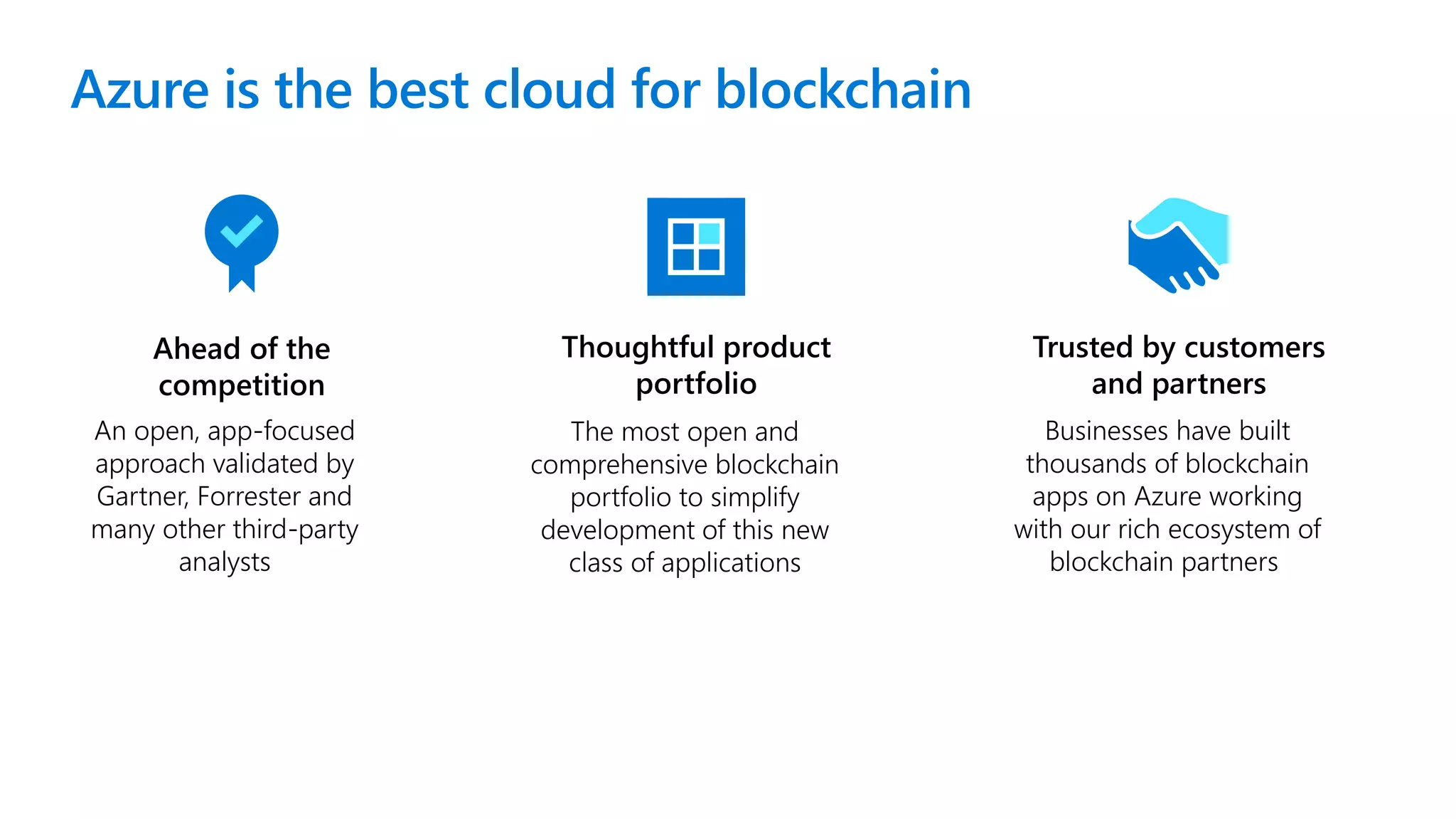 Azure is the best cloud for blockchain

Ahead of the competition

An open, app-focused approach validated by Gartner, Forrester and many other third-party analysts

Thoughtful product portfolio

The most open and comprehensive blockchain portfolio to simplify development of this new class of applications

Trusted by customers and partners

Businesses have built thousands of blockchain apps on Azure working with our rich ecosystem of blockchain partners